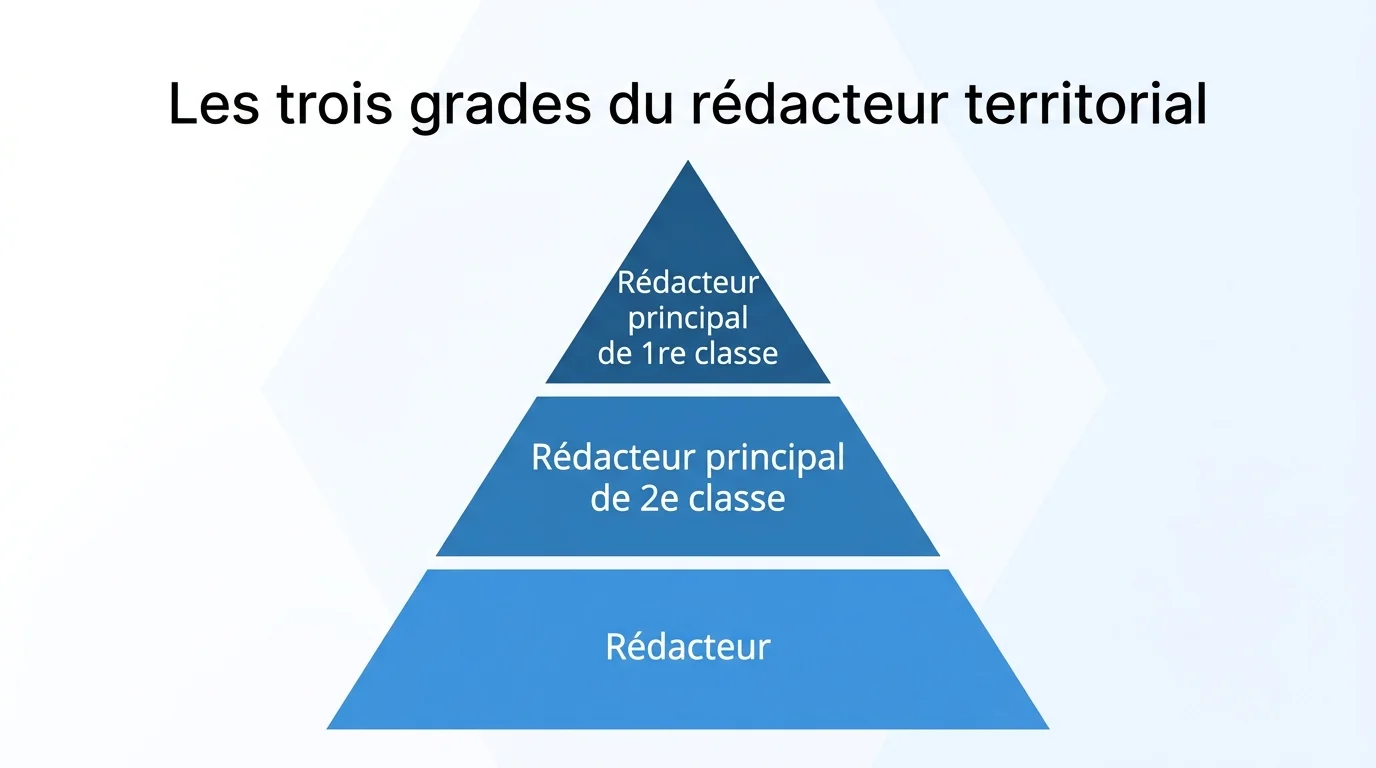 Les trois grades du rédacteur territorial

Rédacteur principal de 1re classe

Rédacteur principal de 2e classe

Rédacteur